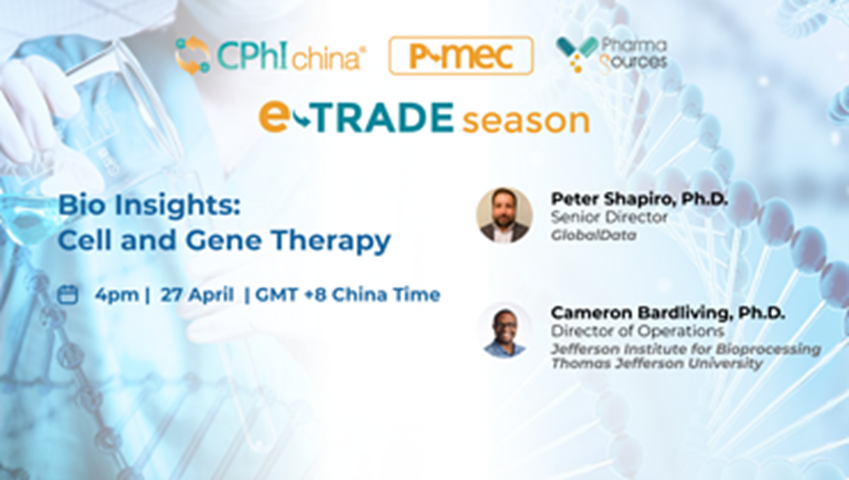 CPhI china®

P-mec

Pharma Sources

e-TRADE season

Bio Insights:
Cell and Gene Therapy

4pm | 27 April | GMT +8 China Time

Peter Shapiro, Ph.D.
Senior Director
GlobalData

Cameron Bardliving, Ph.D.
Director of Operations
Jefferson Institute for Bioprocessing
Thomas Jefferson University